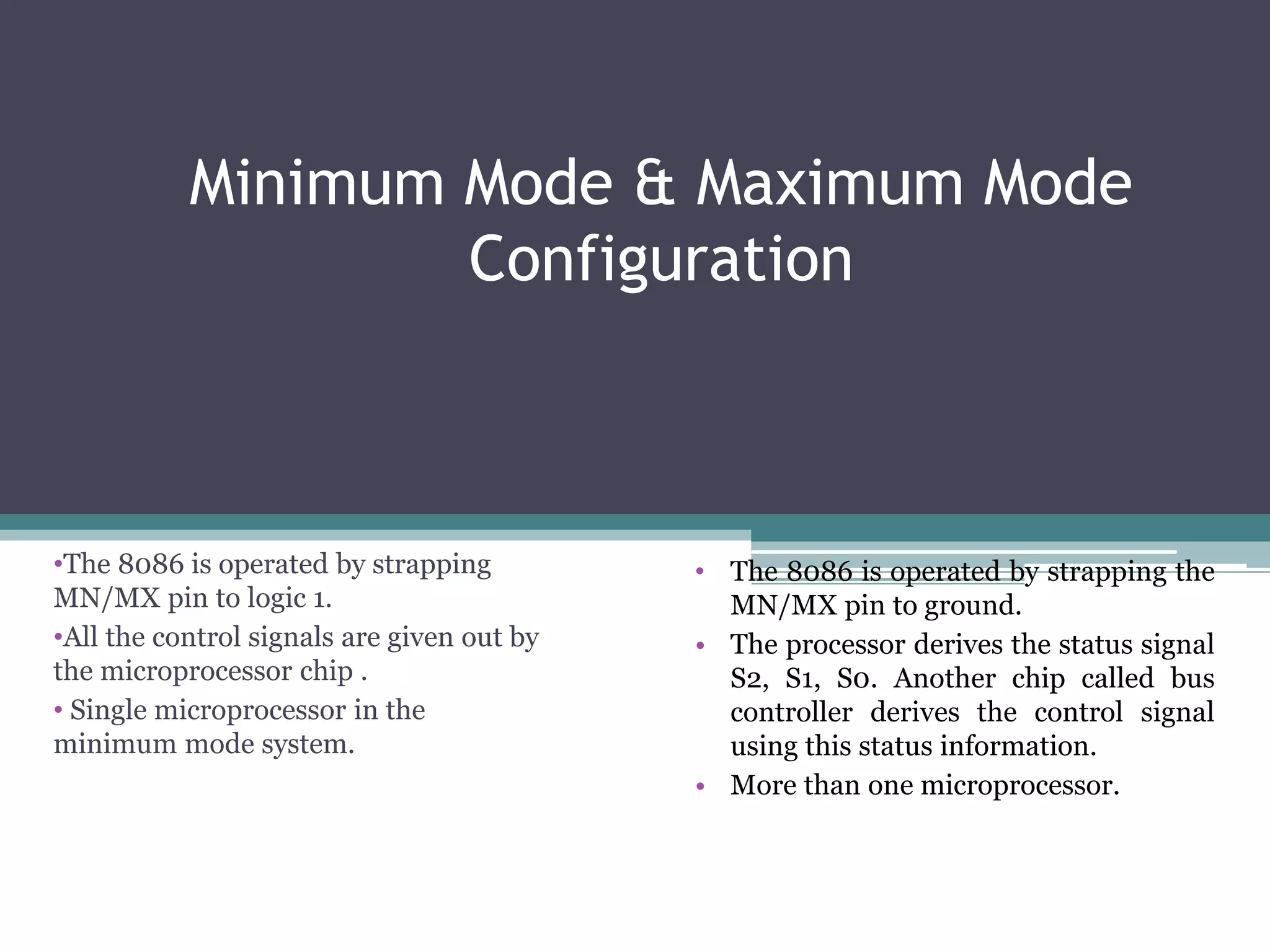 Minimum Mode & Maximum Mode Configuration

•The 8086 is operated by strapping MN/MX pin to logic 1.

•All the control signals are given out by the microprocessor chip .

• Single microprocessor in the minimum mode system.

• The 8086 is operated by strapping the MN/MX pin to ground.

• The processor derives the status signal S2, S1, S0. Another chip called bus controller derives the control signal using this status information.

• More than one microprocessor.